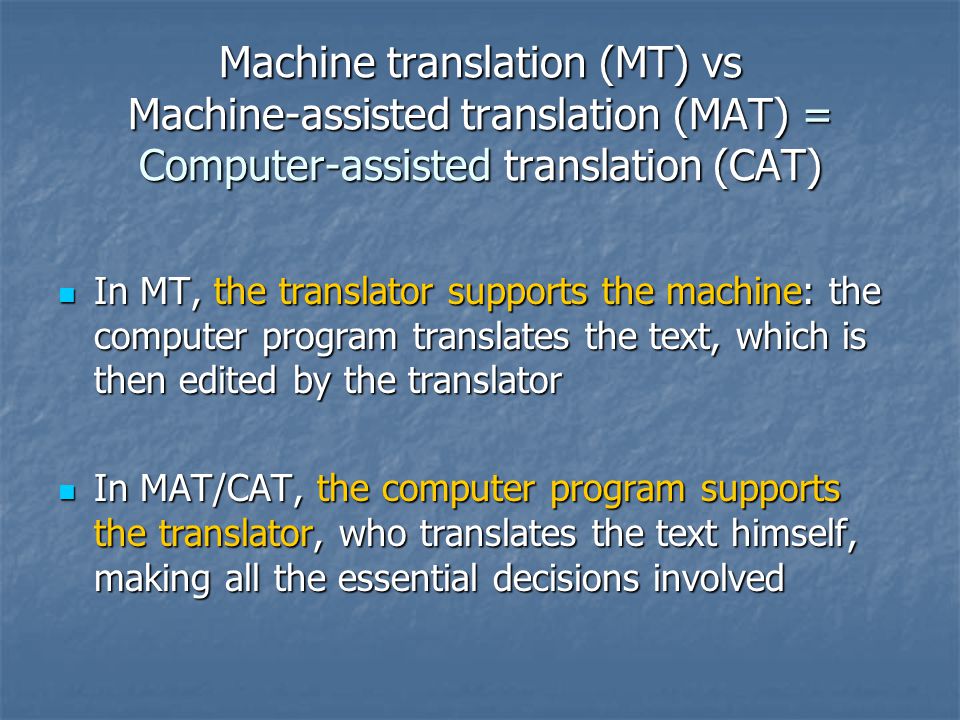 Machine translation (MT) vs
Machine-assisted translation (MAT) =
Computer-assisted translation (CAT)

In MT, the translator supports the machine: the computer program translates the text, which is then edited by the translator

In MAT/CAT, the computer program supports the translator, who translates the text himself, making all the essential decisions involved